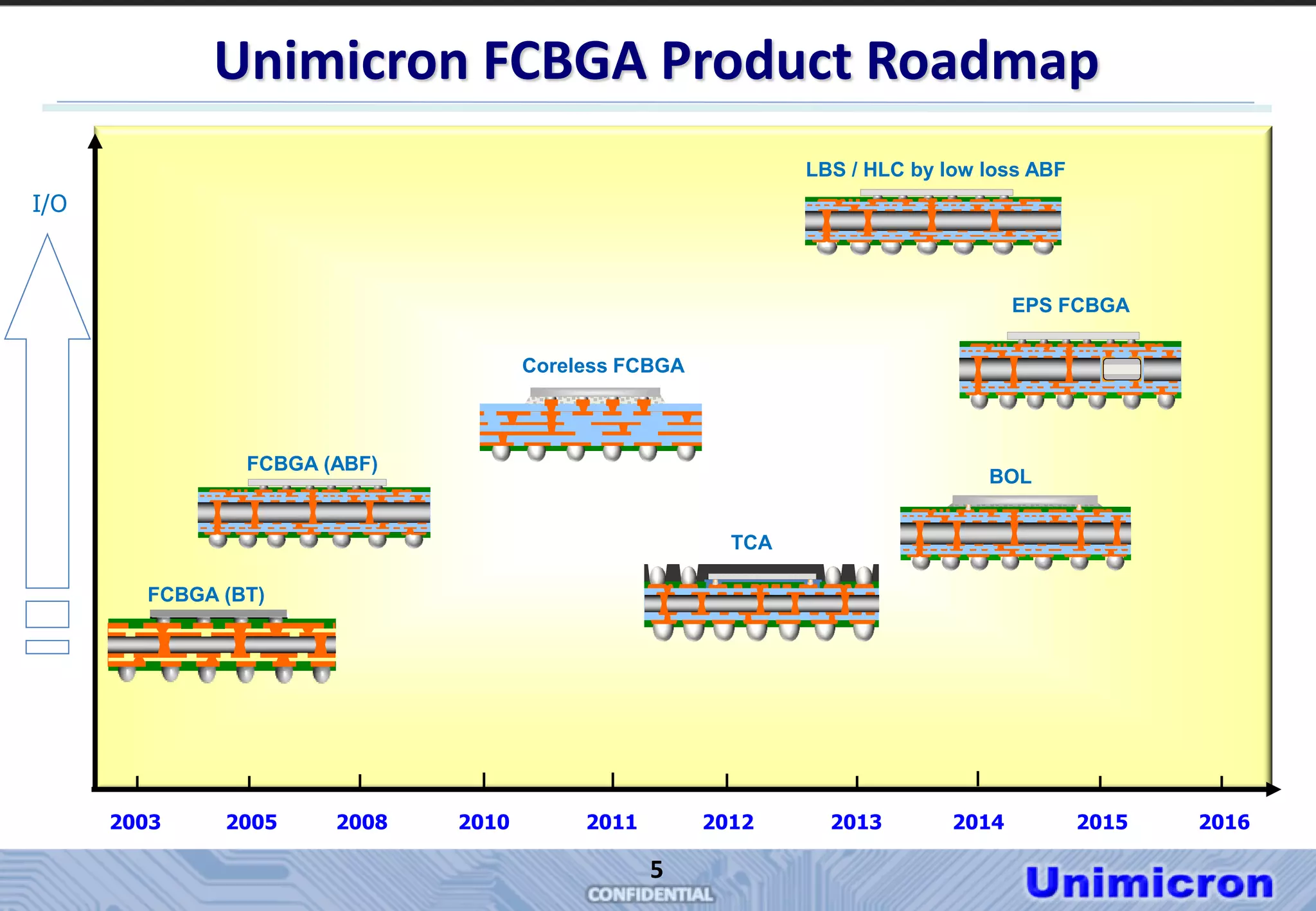 Unimicron FCBGA Product Roadmap

I/O

LBS / HLC by low loss ABF

EPS FCBGA

Coreless FCBGA

FCBGA (ABF)

BOL

TCA

FCBGA (BT)

2003 2005 2008 2010 2011 2012 2013 2014 2015 2016

5

CONFIDENTIAL

Unimicron